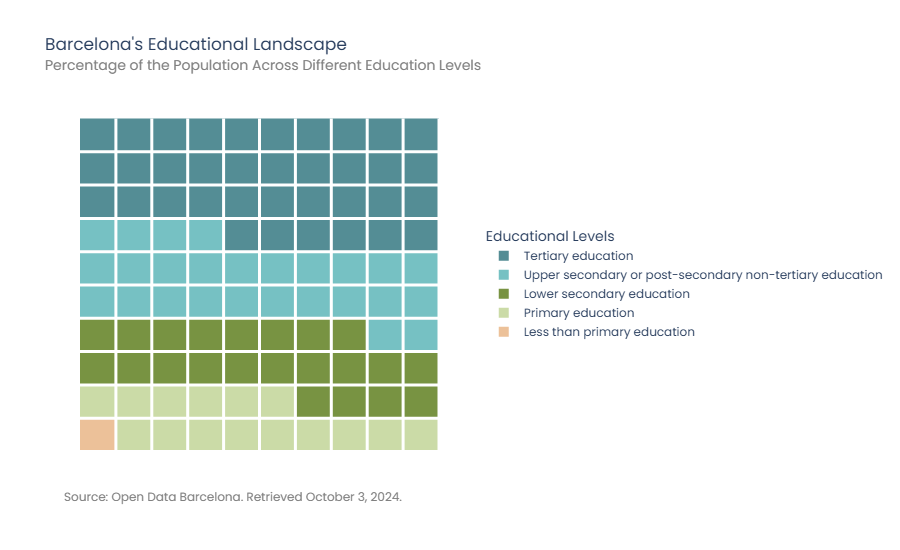 Barcelona's Educational Landscape
Percentage of the Population Across Different Education Levels

Educational Levels
Tertiary education
Upper secondary or post-secondary non-tertiary education
Lower secondary education
Primary education
Less than primary education

Source: Open Data Barcelona. Retrieved October 3, 2024.